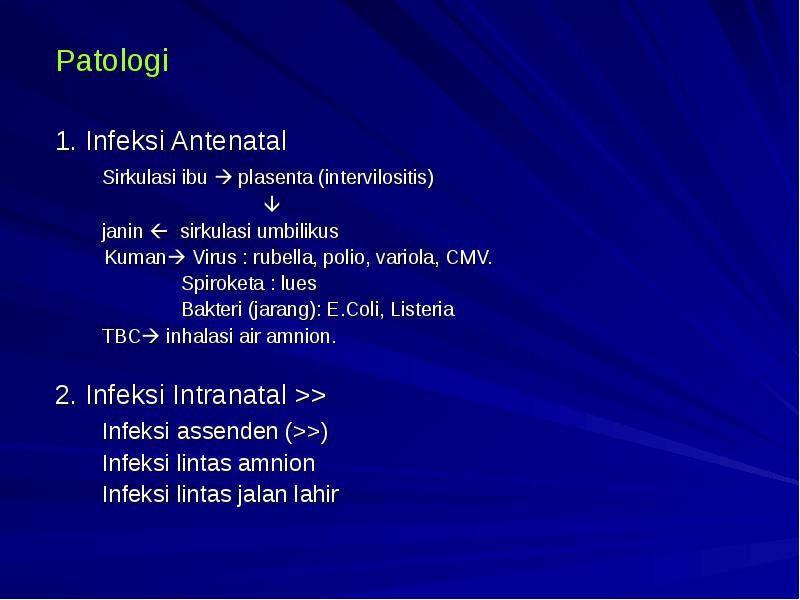 Patologi

1. Infeksi Antenatal

Sirkulasi ibu → plasenta (intervilositis)
↓
janin ← sirkulasi umbilikus
Kuman→ Virus : rubella, polio, variola, CMV.
Spiroketa : lues
Bakteri (jarang): E.Coli, Listeria
TBC→ inhalasi air amnion.

2. Infeksi Intranatal >>

Infeksi assenden (>>)
Infeksi lintas amnion
Infeksi lintas jalan lahir